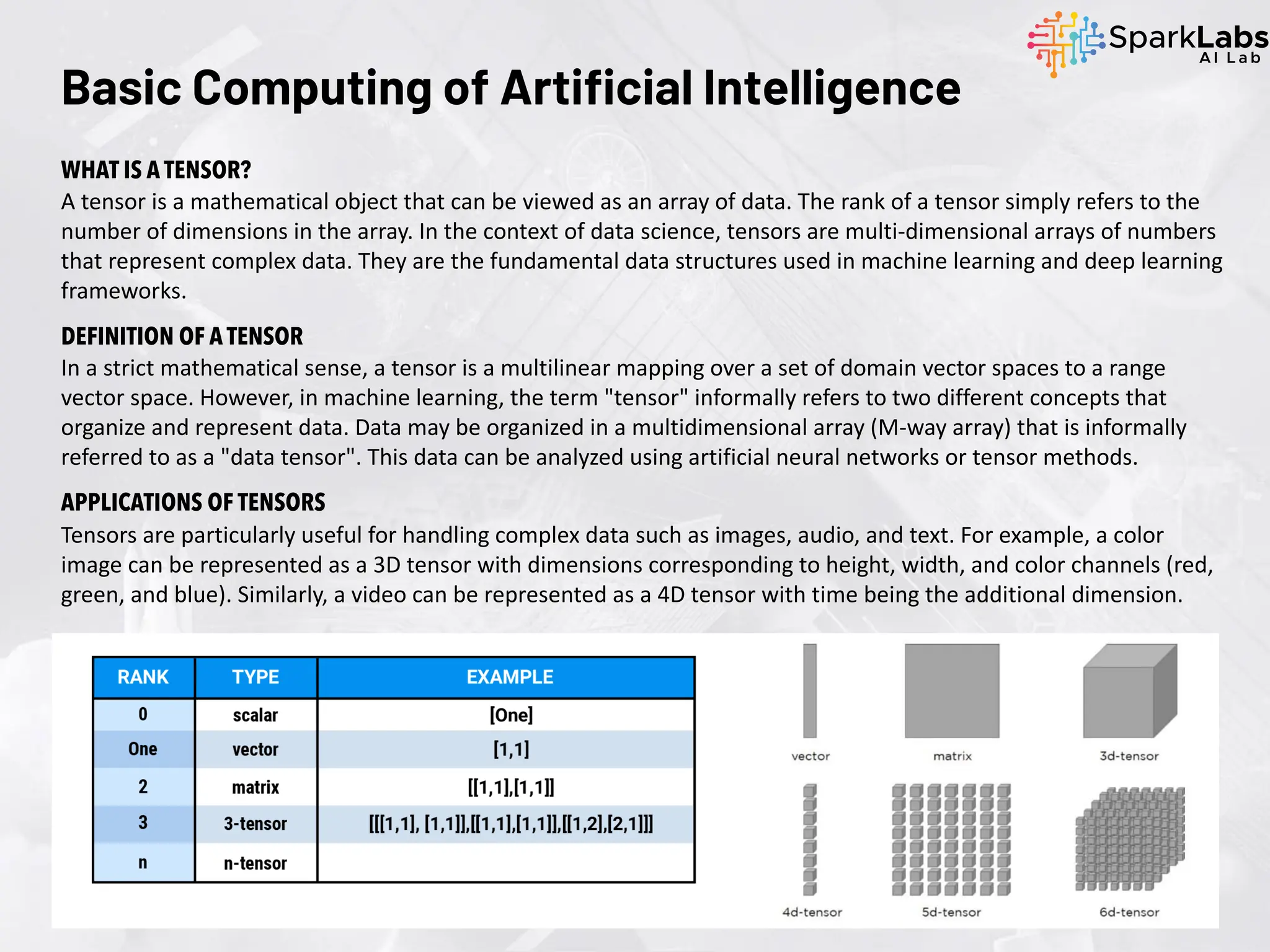 SparkLabs
AI Lab

Basic Computing of Artificial Intelligence

WHAT IS A TENSOR?
A tensor is a mathematical object that can be viewed as an array of data. The rank of a tensor simply refers to the number of dimensions in the array. In the context of data science, tensors are multi-dimensional arrays of numbers that represent complex data. They are the fundamental data structures used in machine learning and deep learning frameworks.

DEFINITION OF A TENSOR
In a strict mathematical sense, a tensor is a multilinear mapping over a set of domain vector spaces to a range vector space. However, in machine learning, the term "tensor" informally refers to two different concepts that organize and represent data. Data may be organized in a multidimensional array (M-way array) that is informally referred to as a "data tensor". This data can be analyzed using artificial neural networks or tensor methods.

APPLICATIONS OF TENSORS
Tensors are particularly useful for handling complex data such as images, audio, and text. For example, a color image can be represented as a 3D tensor with dimensions corresponding to height, width, and color channels (red, green, and blue). Similarly, a video can be represented as a 4D tensor with time being the additional dimension.

| RANK | TYPE | EXAMPLE |
|---|---|---|
| 0 | scalar | [One] |
| One | vector | [1,1] |
| 2 | matrix | [[1,1],[1,1]] |
| 3 | 3-tensor | [[[1,1], [1,1]],[[1,1],[1,1]],[[1,2],[2,1]]] |
| n | n-tensor | |

vector
matrix
3d-tensor
4d-tensor
5d-tensor
6d-tensor